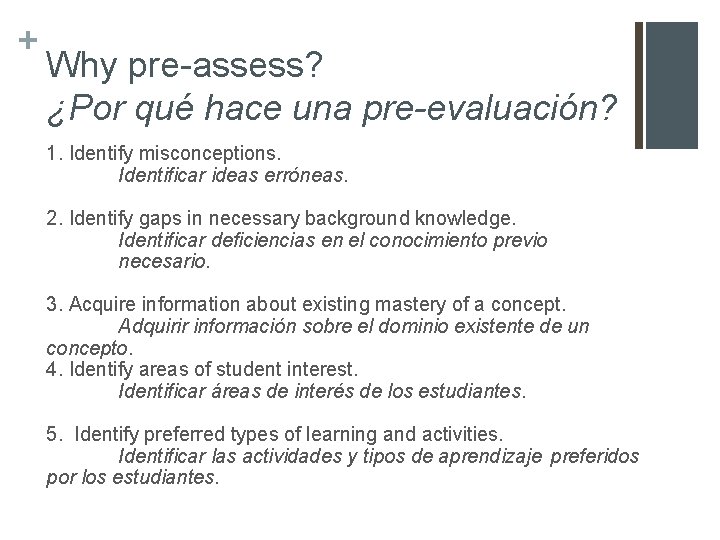 +
Why pre-assess?
¿Por qué hace una pre-evaluación?

1. Identify misconceptions.
Identificar ideas erróneas.

2. Identify gaps in necessary background knowledge.
Identificar deficiencias en el conocimiento previo necesario.

3. Acquire information about existing mastery of a concept.
Adquirir información sobre el dominio existente de un concepto.
4. Identify areas of student interest.
Identificar áreas de interés de los estudiantes.

5. Identify preferred types of learning and activities.
Identificar las actividades y tipos de aprendizaje preferidos por los estudiantes.